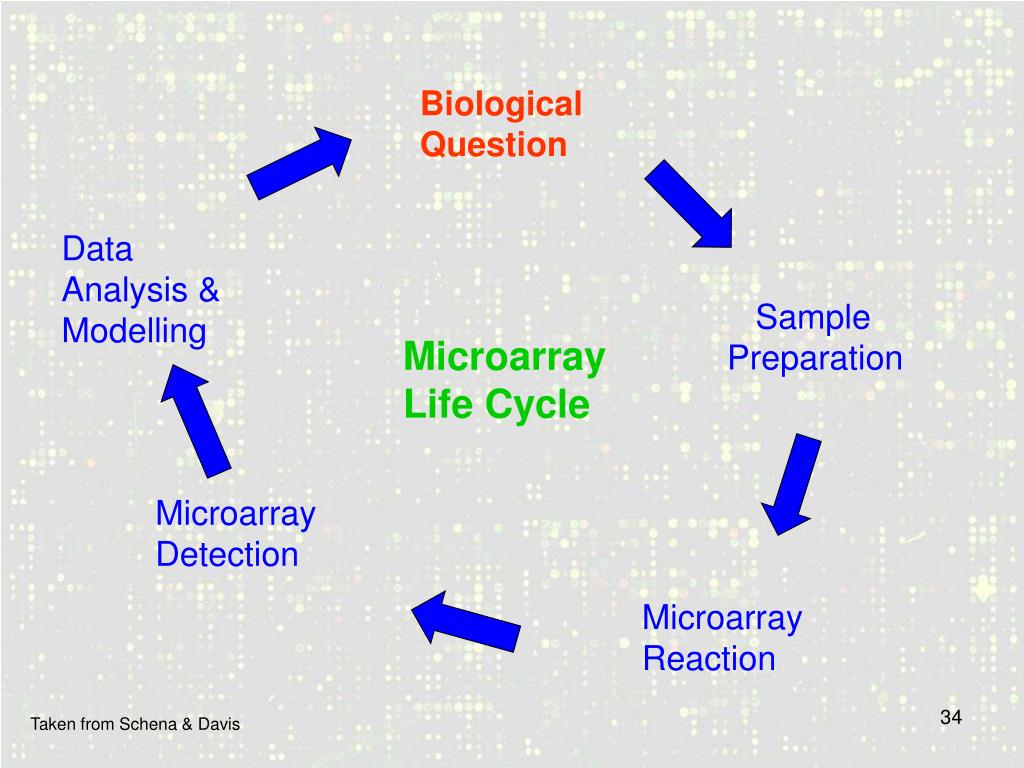 Biological Question

Sample Preparation

Microarray Reaction

Microarray Detection

Data Analysis & Modelling

Microarray Life Cycle

Taken from Schena & Davis

34